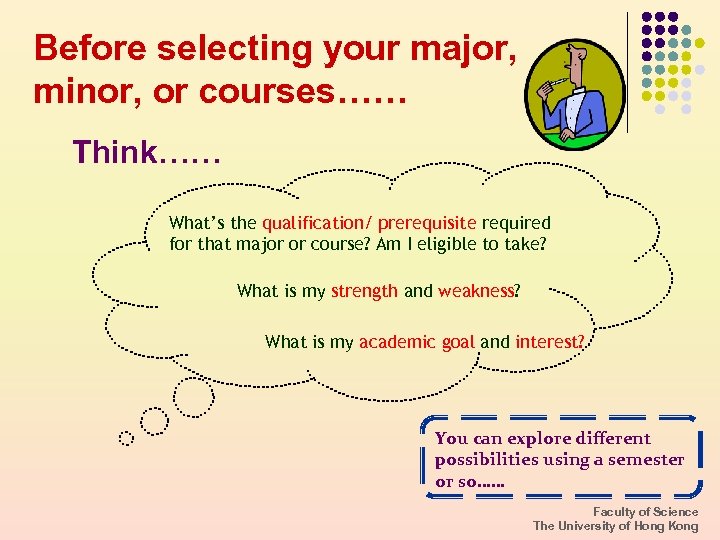 Before selecting your major, minor, or courses……

Think……

What's the qualification/ prerequisite required for that major or course? Am I eligible to take?

What is my strength and weakness?

What is my academic goal and interest?

You can explore different possibilities using a semester or so……

Faculty of Science
The University of Hong Kong